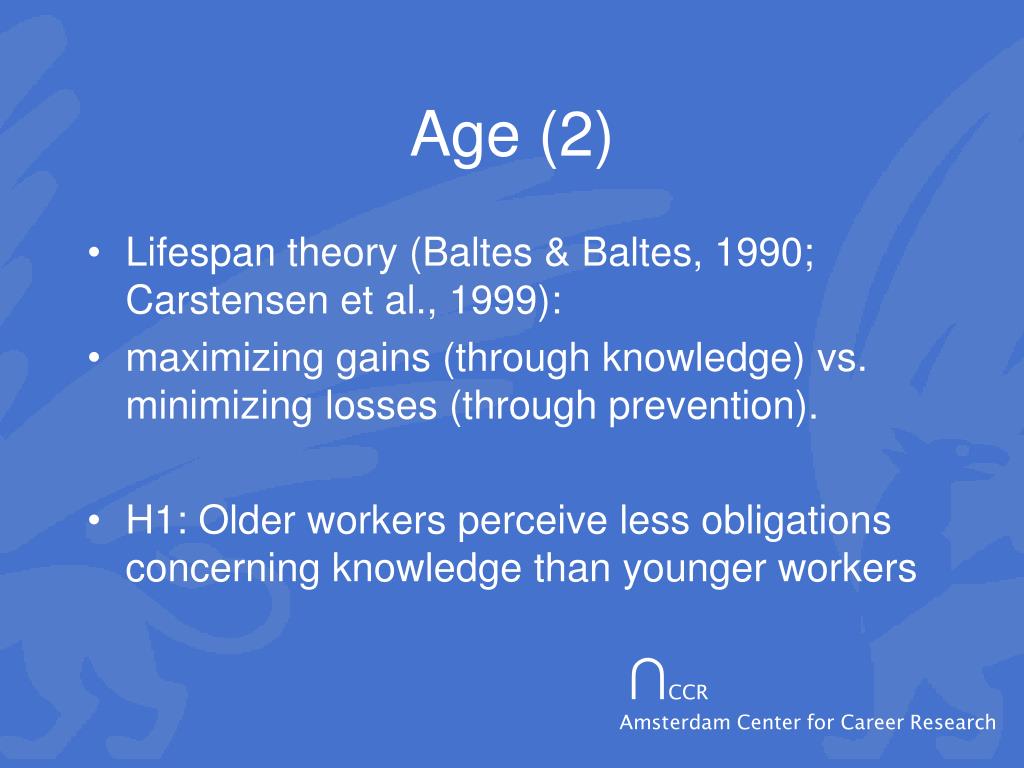 Age (2)

• Lifespan theory (Baltes & Baltes, 1990; Carstensen et al., 1999):
• maximizing gains (through knowledge) vs. minimizing losses (through prevention).

• H1: Older workers perceive less obligations concerning knowledge than younger workers

∩CCR
Amsterdam Center for Career Research